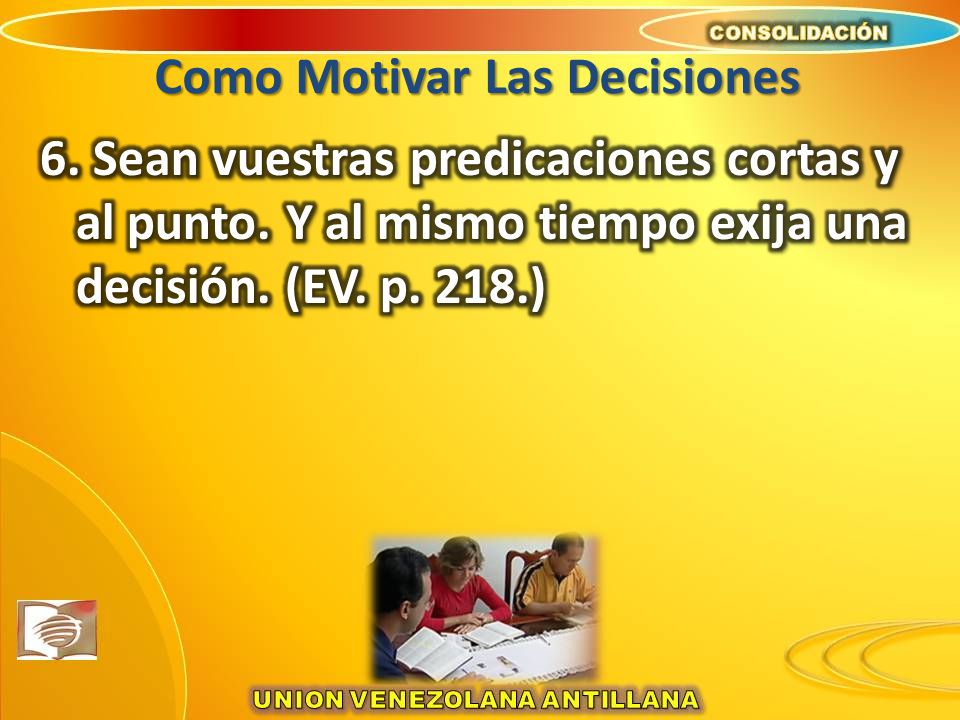 CONSOLIDACIÓN

Como Motivar Las Decisiones

6. Sean vuestras predicaciones cortas y al punto. Y al mismo tiempo exija una decisión. (EV. p. 218.)

UNION VENEZOLANA ANTILLANA